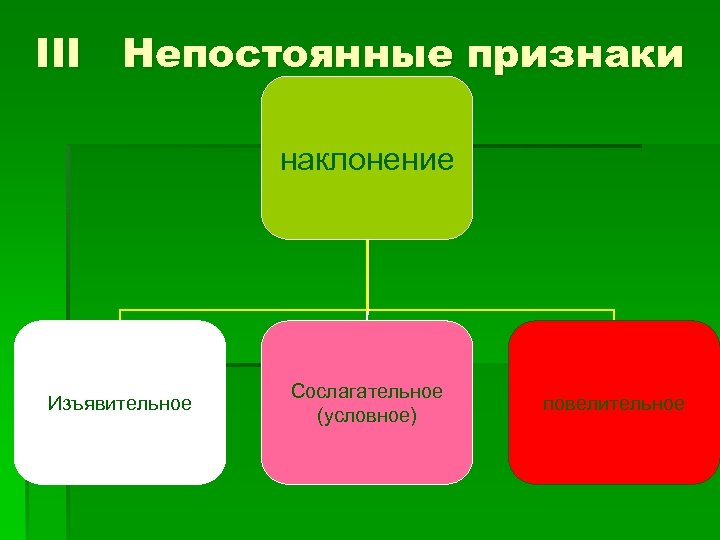 III Непостоянные признаки

наклонение

Изъявительное

Сослагательное (условное)

повелительное